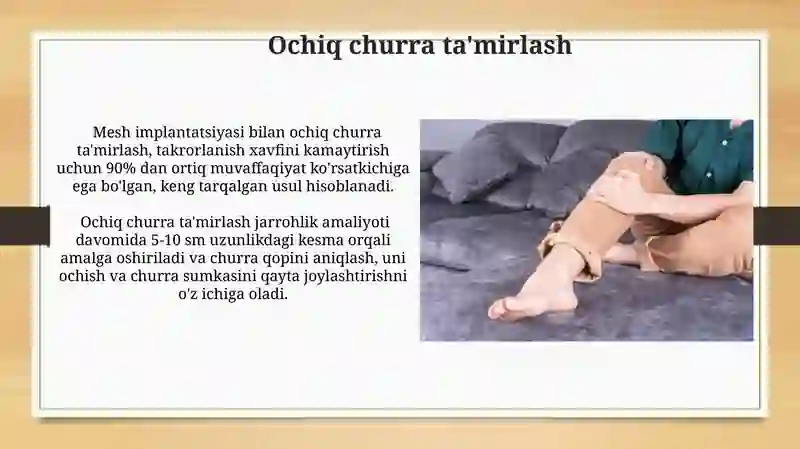 Ochiq churra ta'mirlash

Mesh implantatsiyasi bilan ochiq churra ta'mirlash, takrorlanish xavfini kamaytirish uchun 90% dan ortiq muvaffaqiyat ko'rsatkichiga ega bo'lgan, keng tarqalgan usul hisoblanadi.

Ochiq churra ta'mirlash jarrohlik amaliyoti davomida 5-10 sm uzunlikdagi kesma orqali amalga oshiriladi va churra qopini aniqlash, uni ochish va churra sumkasini qayta joylashtirishni o'z ichiga oladi.